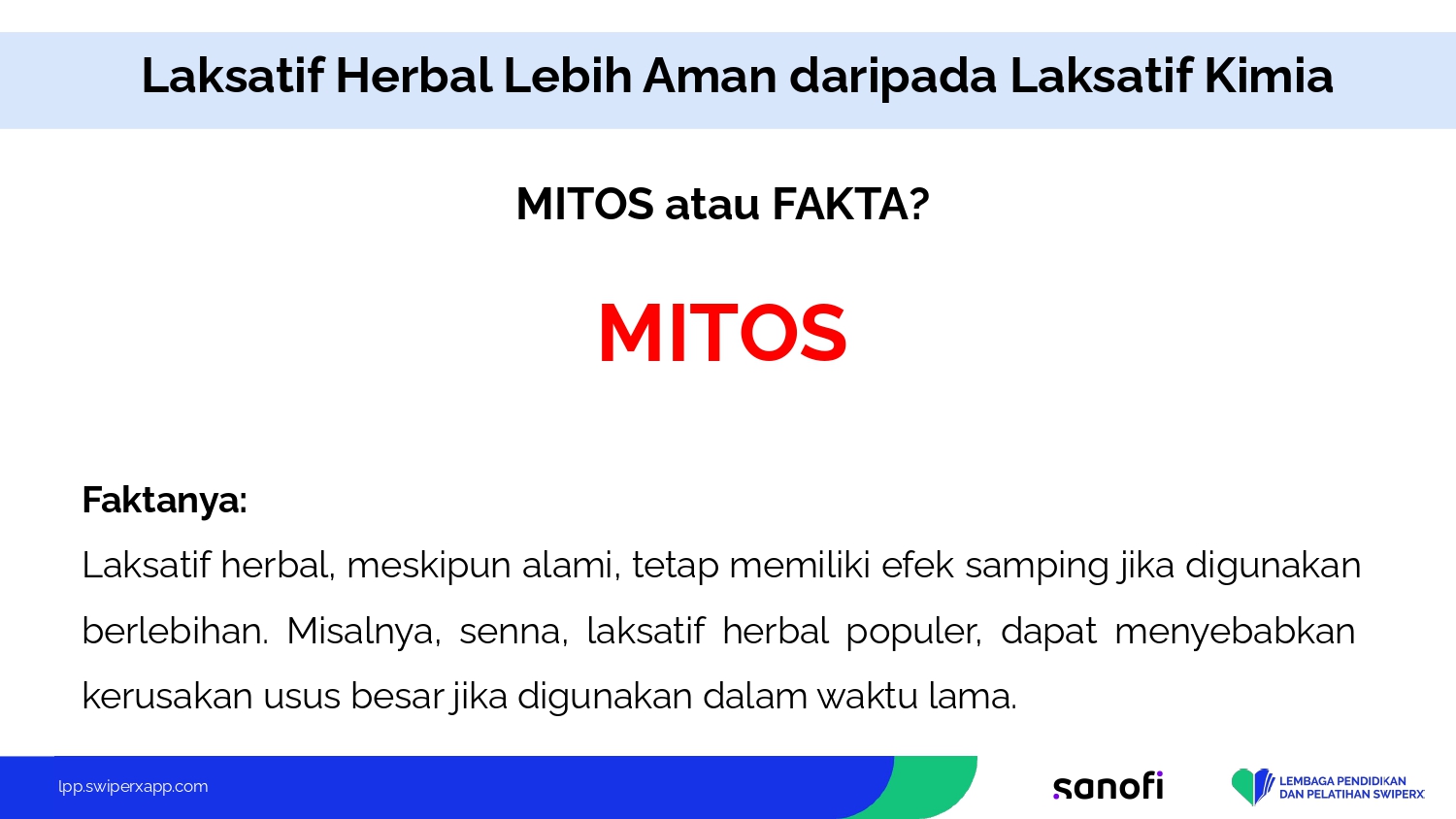 Laksatif Herbal Lebih Aman daripada Laksatif Kimia

MITOS atau FAKTA?

MITOS

Faktanya:
Laksatif herbal, meskipun alami, tetap memiliki efek samping jika digunakan berlebihan. Misalnya, senna, laksatif herbal populer, dapat menyebabkan kerusakan usus besar jika digunakan dalam waktu lama.

lpp.swiperxapp.com

sanofi

LEMBAGA PENDIDIKAN DAN PELATIHAN SWIPERX